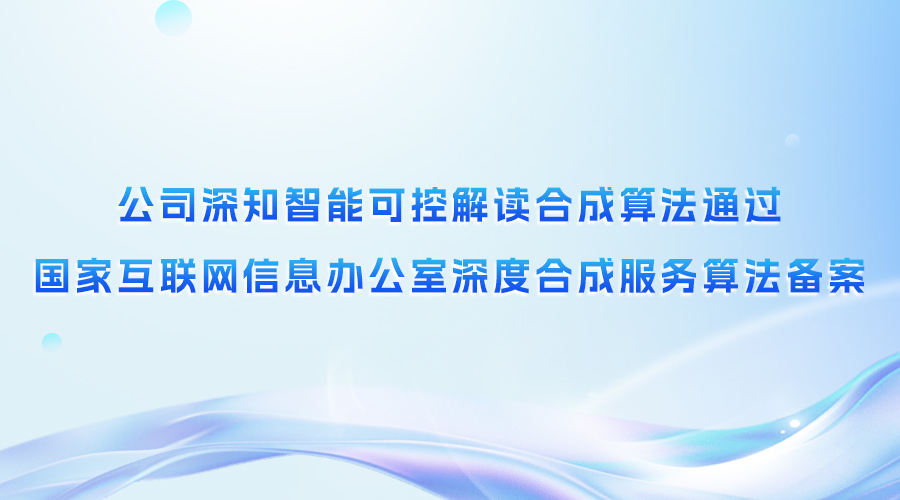 公司深知智能可控解读合成算法通过
国家互联网信息办公室深度合成服务算法备案